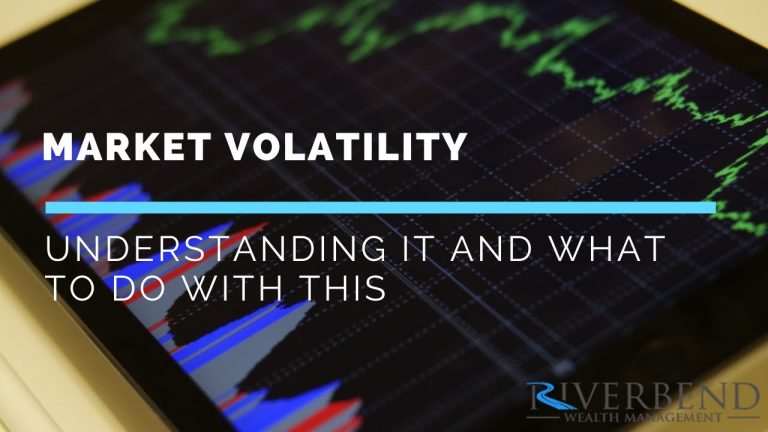 MARKET VOLATILITY

UNDERSTANDING IT AND WHAT TO DO WITH THIS

RIVERBEND
WEALTH MANAGEMENT